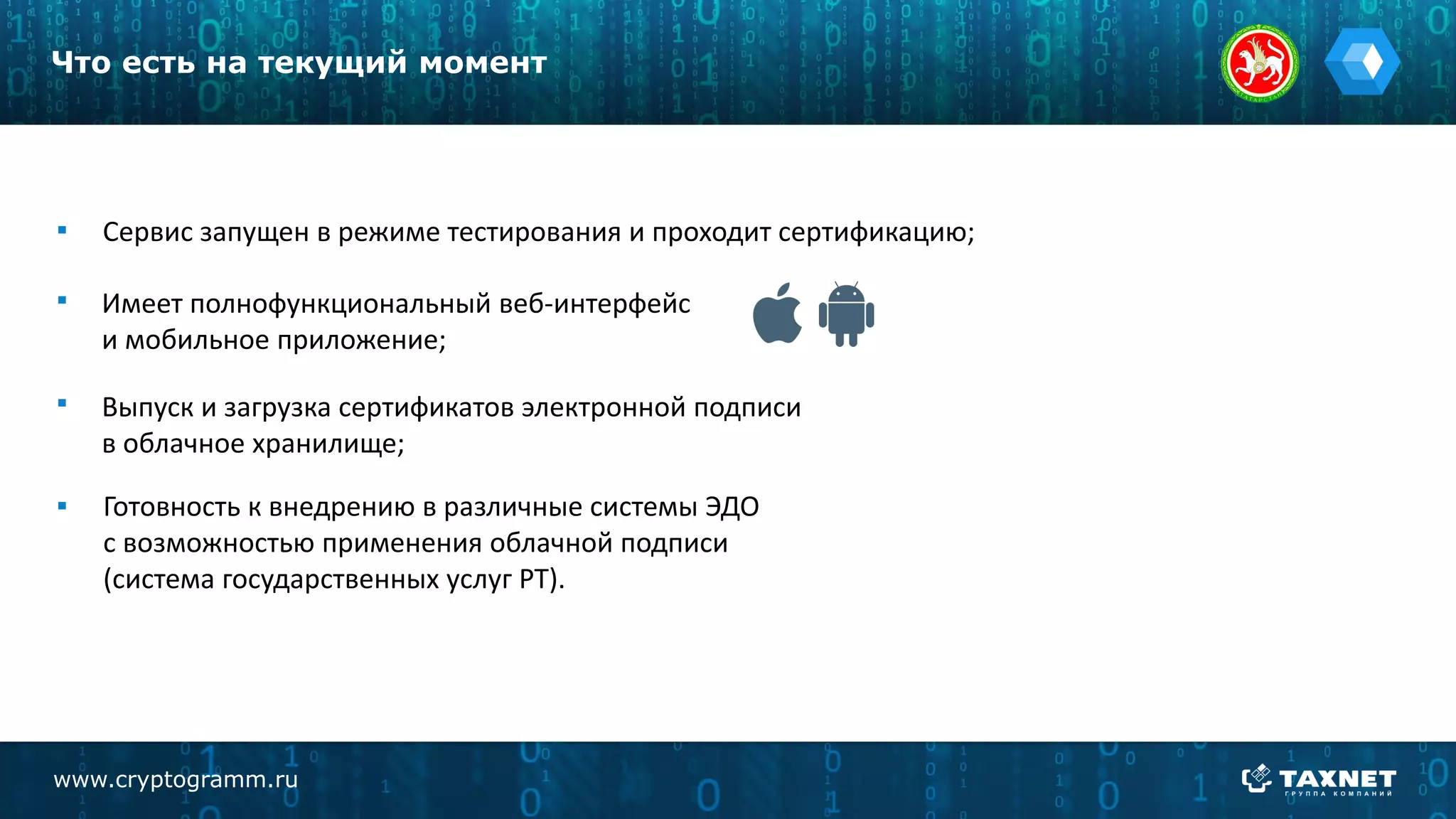 Что есть на текущий момент

ТАТАРСТАН

▪ Сервис запущен в режиме тестирования и проходит сертификацию;

▪ Имеет полнофункциональный веб-интерфейс и мобильное приложение;

▪ Выпуск и загрузка сертификатов электронной подписи в облачное хранилище;

▪ Готовность к внедрению в различные системы ЭДО с возможностью применения облачной подписи (система государственных услуг РТ).

www.cryptogramm.ru

TAXNET
ГРУППА КОМПАНИЙ